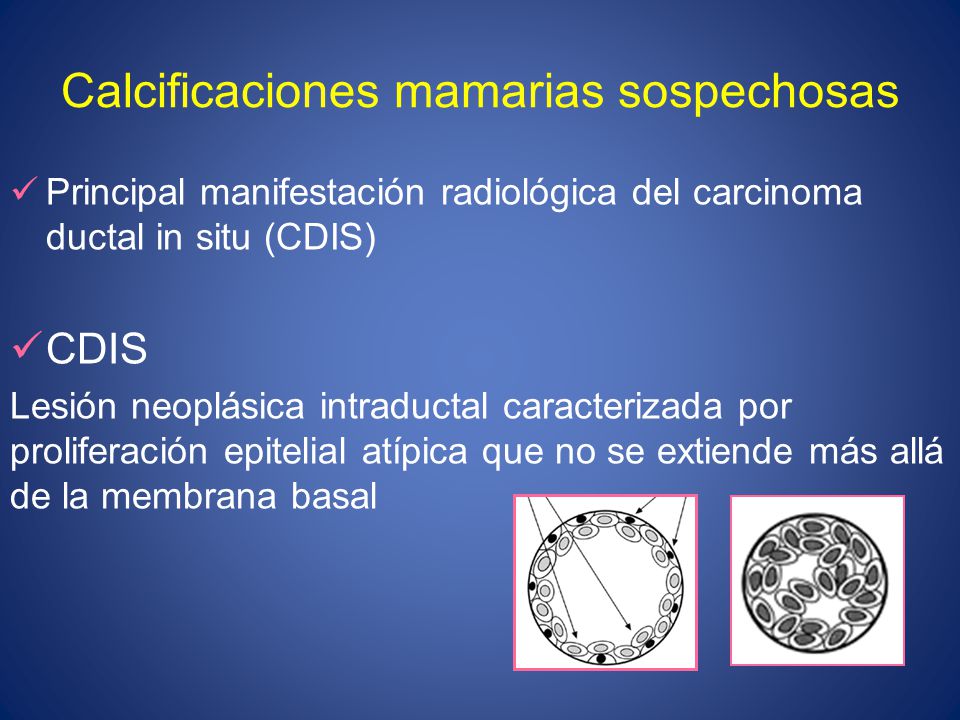 Calcificaciones mamarias sospechosas

✓ Principal manifestación radiológica del carcinoma ductal in situ (CDIS)

✓ CDIS

Lesión neoplásica intraductal caracterizada por proliferación epitelial atípica que no se extiende más allá de la membrana basal